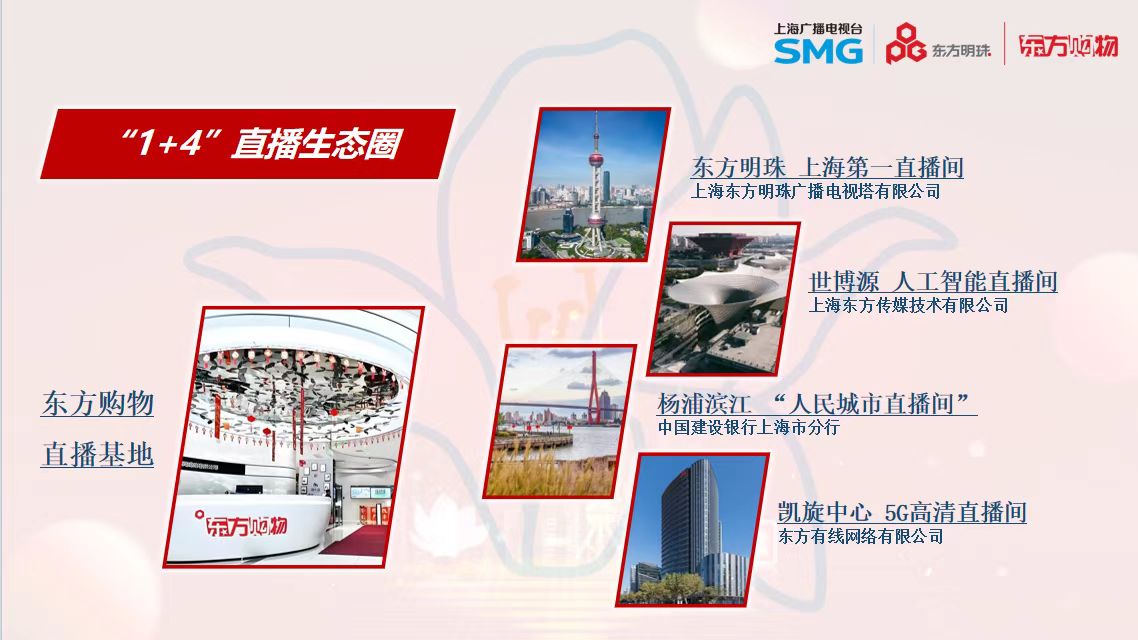 上海广播电视台 SMG 东方明珠 东方购物

“1+4”直播生态圈

东方明珠 上海第一直播间
上海东方明珠广播电视塔有限公司

世博源 人工智能直播间
上海东方传媒技术有限公司

东方购物
直播基地

东方购物

杨浦滨江 “人民城市直播间”
中国建设银行上海市分行

凯旋中心 5G高清直播间
东方有线网络有限公司